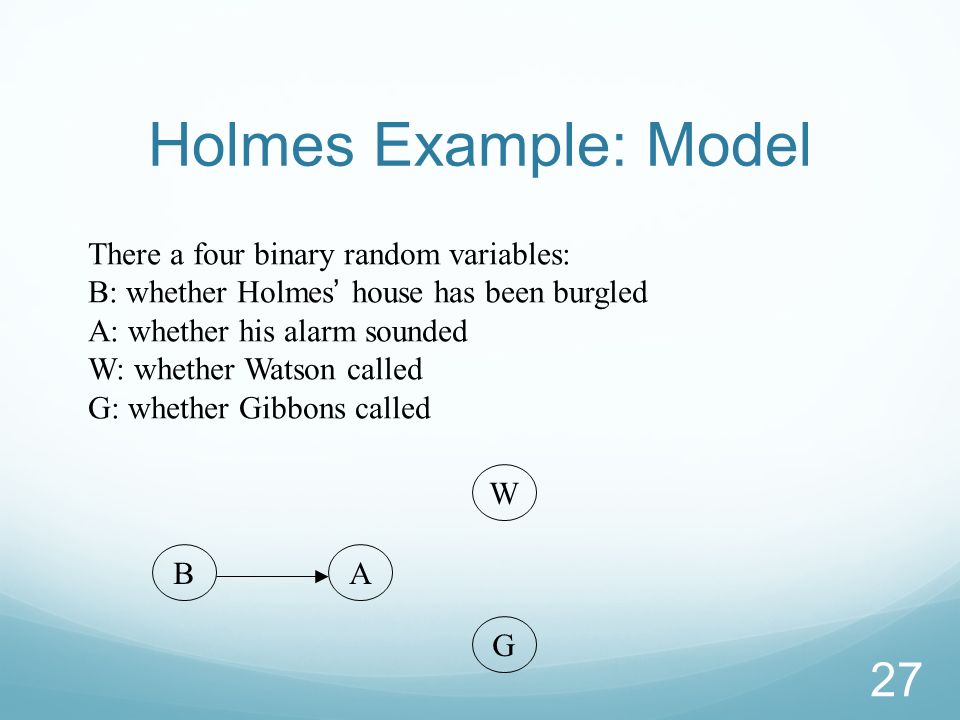 Holmes Example: Model

There a four binary random variables:
B: whether Holmes' house has been burgled
A: whether his alarm sounded
W: whether Watson called
G: whether Gibbons called

W

B

A

G

27